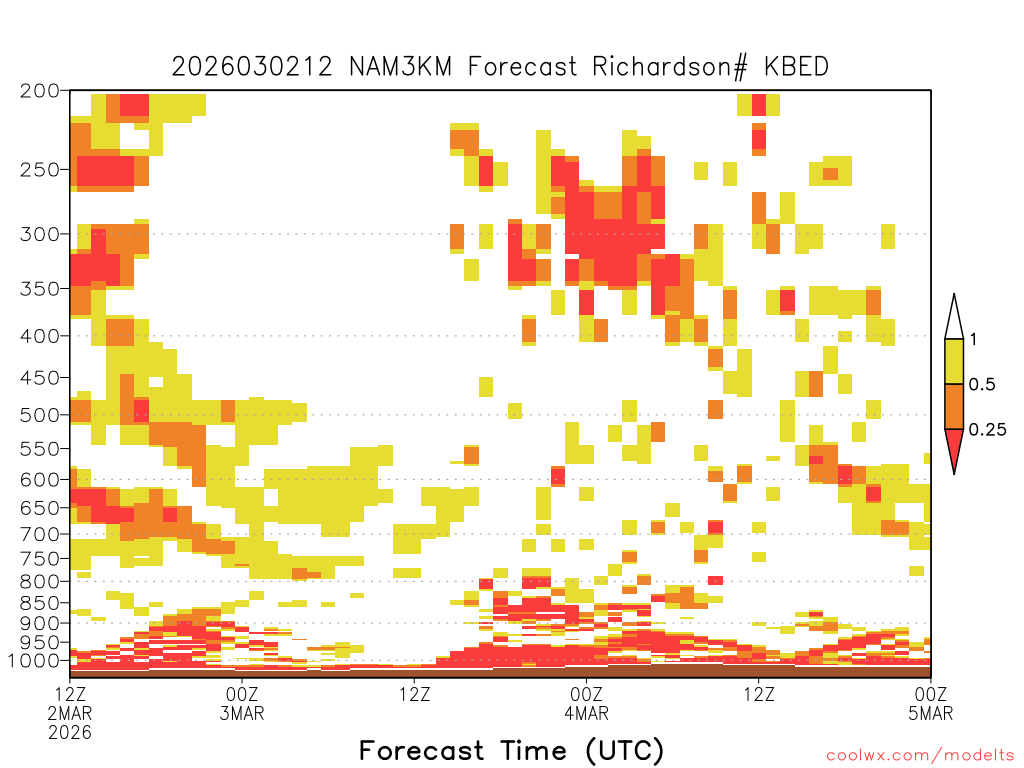 2026030212 NAM3KM Forecast Richardson# KBED

200
250
300
350
400
450
500
550
600
650
700
750
800
850
900
950
1000

1
0.5
0.25

12Z 2MAR 2026
00Z 3MAR
12Z
00Z 4MAR
12Z
00Z 5MAR

Forecast Time (UTC)

coolwx.com/modelts